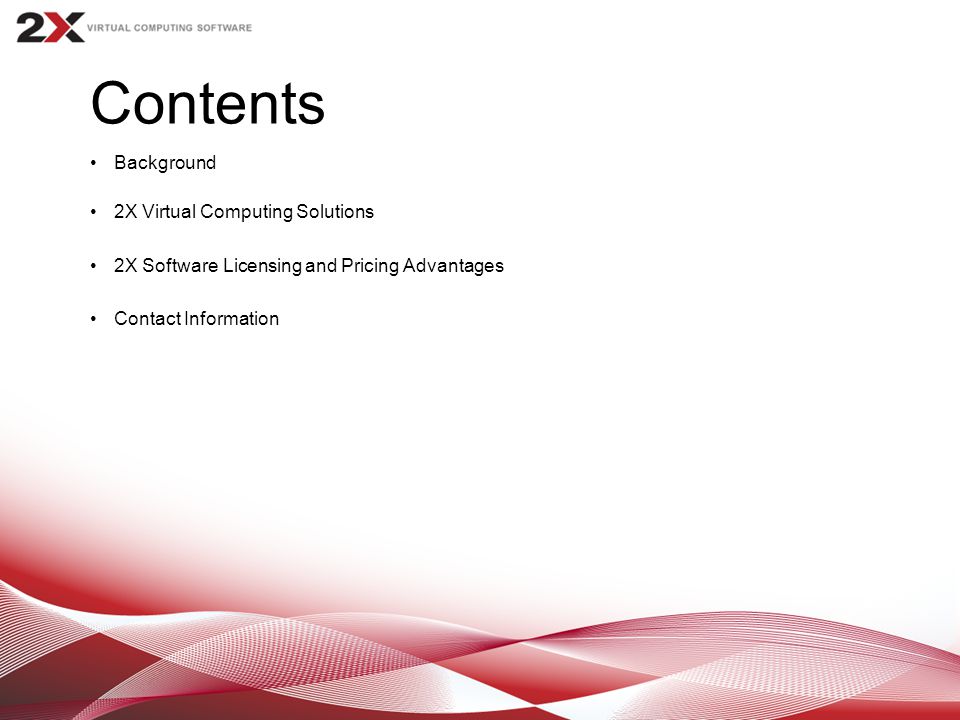 2X VIRTUAL COMPUTING SOFTWARE

Contents

• Background

• 2X Virtual Computing Solutions

• 2X Software Licensing and Pricing Advantages

• Contact Information